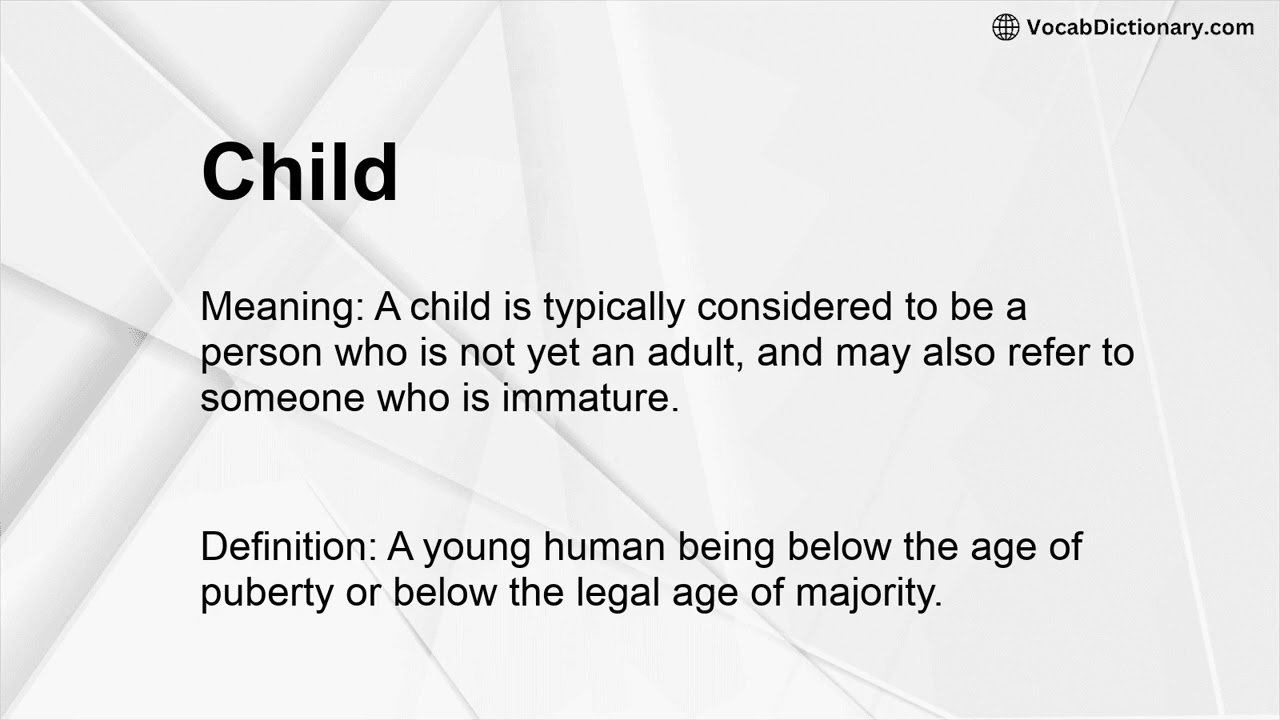 VocabDictionary.com

Child

Meaning: A child is typically considered to be a person who is not yet an adult, and may also refer to someone who is immature.

Definition: A young human being below the age of puberty or below the legal age of majority.